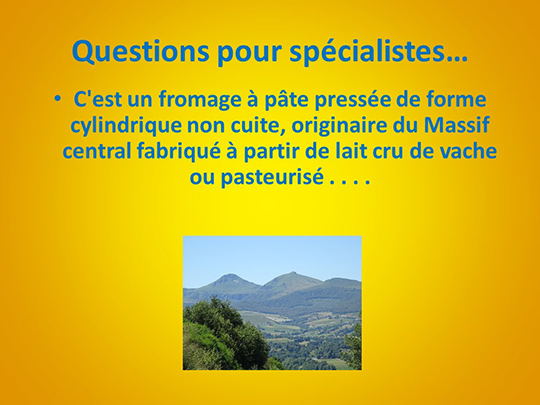 Questions pour spécialistes…

• C'est un fromage à pâte pressée de forme cylindrique non cuite, originaire du Massif central fabriqué à partir de lait cru de vache ou pasteurisé . . . .